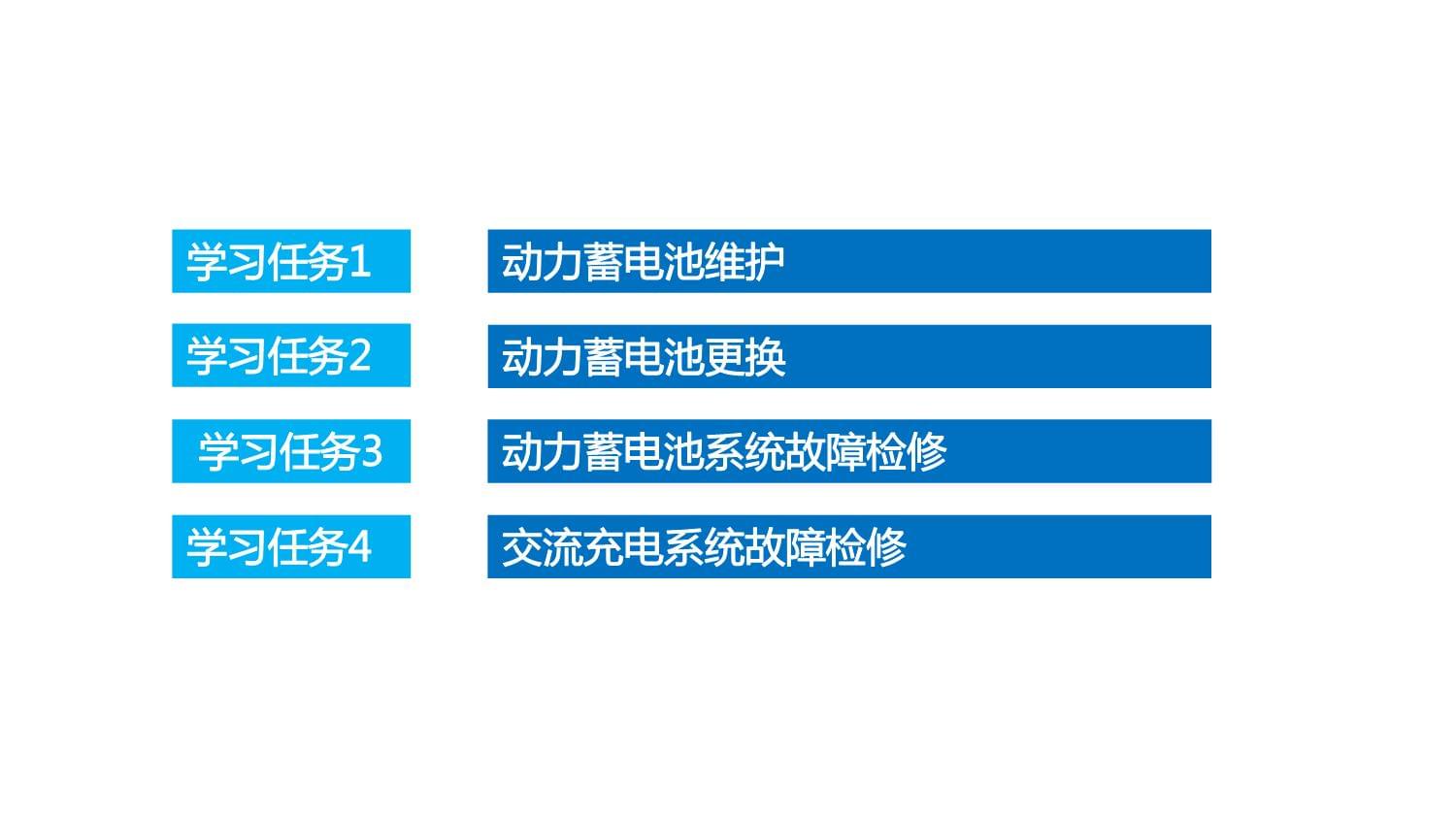 学习任务1
动力蓄电池维护

学习任务2
动力蓄电池更换

学习任务3
动力蓄电池系统故障检修

学习任务4
交流充电系统故障检修